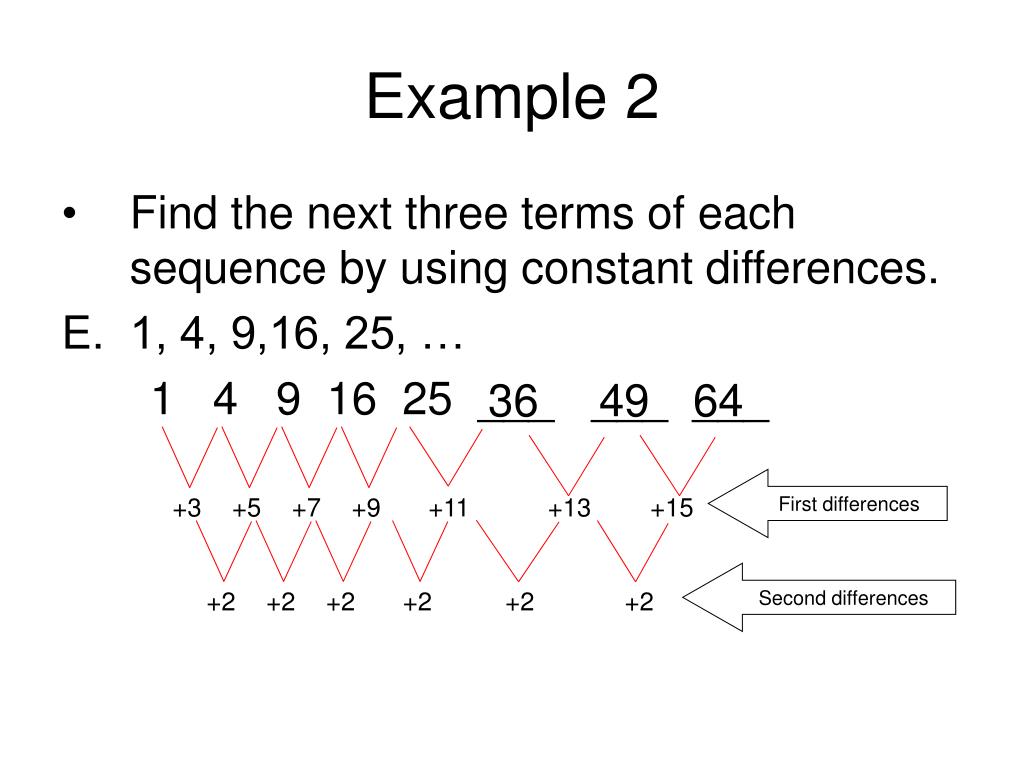 Example 2

• Find the next three terms of each sequence by using constant differences.

E. 1, 4, 9,16, 25, …

1 4 9 16 25 36 49 64

+3 +5 +7 +9 +11 +13 +15

First differences

+2 +2 +2 +2 +2 +2

Second differences